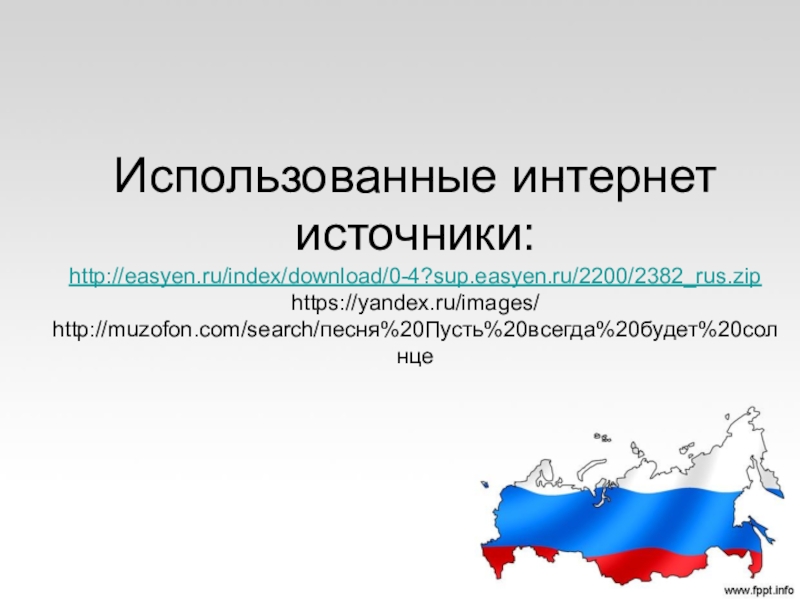 Использованные интернет источники:

http://easyen.ru/index/download/0-4?sup.easyen.ru/2200/2382_rus.zip
https://yandex.ru/images/
http://muzofon.com/search/песня%20Пусть%20всегда%20будет%20солнце

www.fppt.info